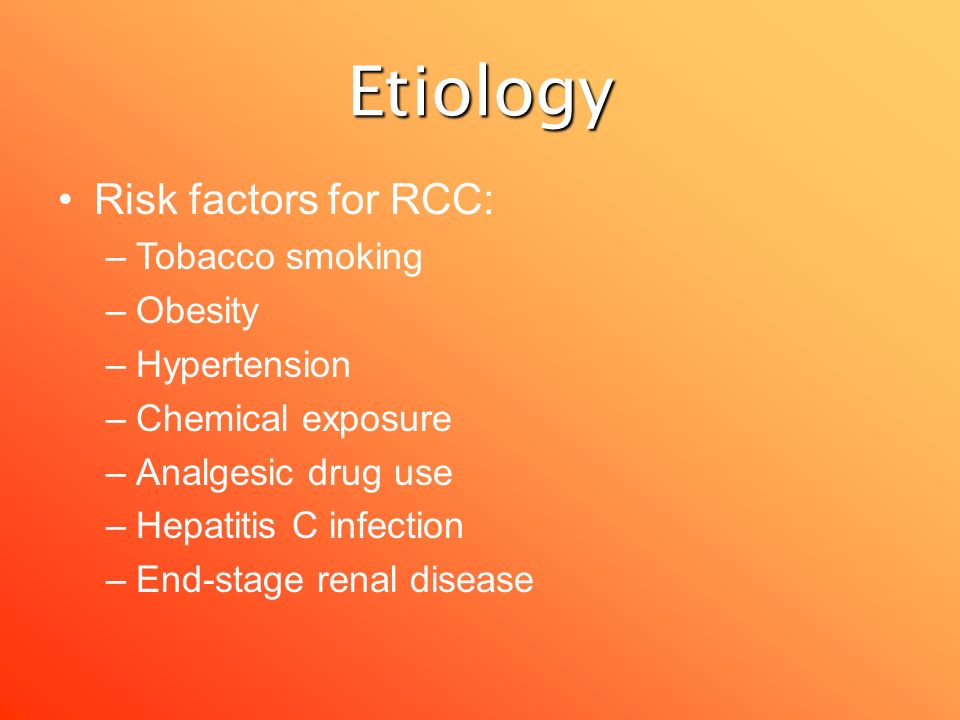 Etiology

• Risk factors for RCC:
– Tobacco smoking
– Obesity
– Hypertension
– Chemical exposure
– Analgesic drug use
– Hepatitis C infection
– End-stage renal disease